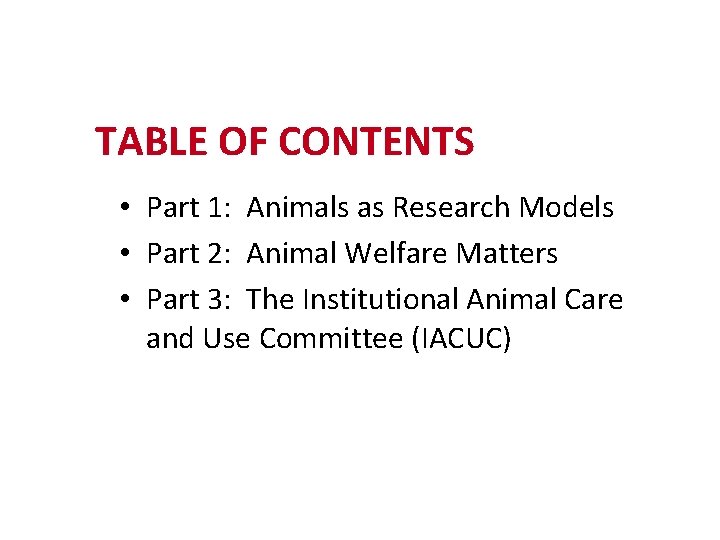 TABLE OF CONTENTS

• Part 1: Animals as Research Models
• Part 2: Animal Welfare Matters
• Part 3: The Institutional Animal Care and Use Committee (IACUC)